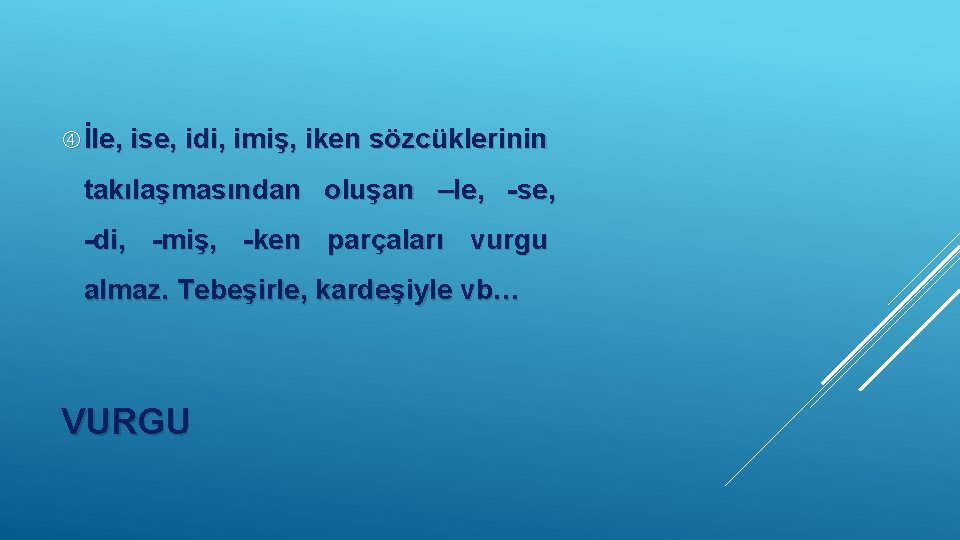 ④ İle, ise, idi, imiş, iken sözcüklerinin takılaşmasından oluşan –le, -se, -di, -miş, -ken parçaları vurgu almaz. Tebeşirle, kardeşiyle vb…

VURGU